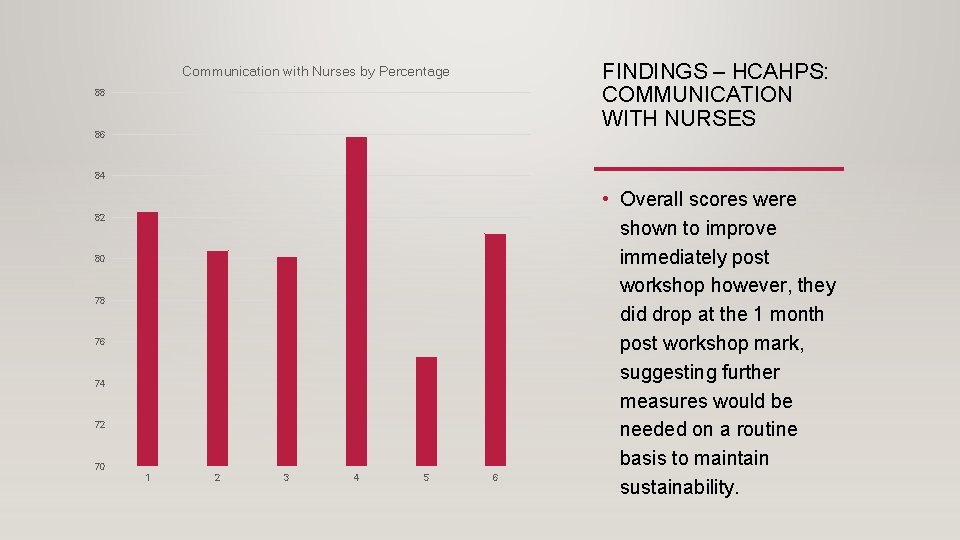 Communication with Nurses by Percentage

88
86
84
82
80
78
76
74
72
70

1 2 3 4 5 6

FINDINGS – HCAHPS: COMMUNICATION WITH NURSES

• Overall scores were shown to improve immediately post workshop however, they did drop at the 1 month post workshop mark, suggesting further measures would be needed on a routine basis to maintain sustainability.